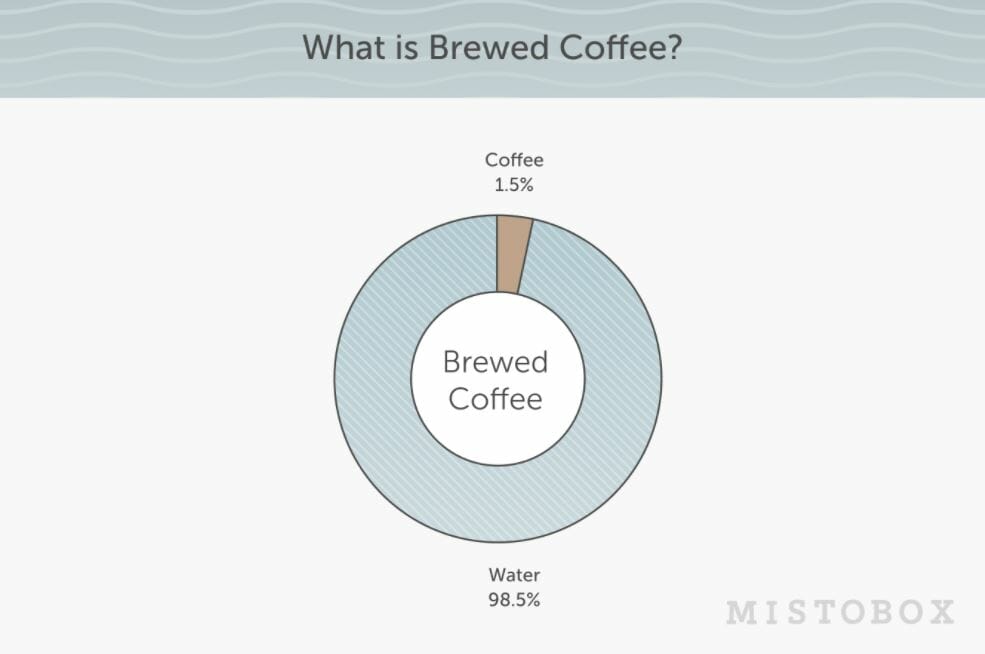 What is Brewed Coffee?

Coffee
1.5%

Brewed Coffee

Water
98.5%

MISTOBOX